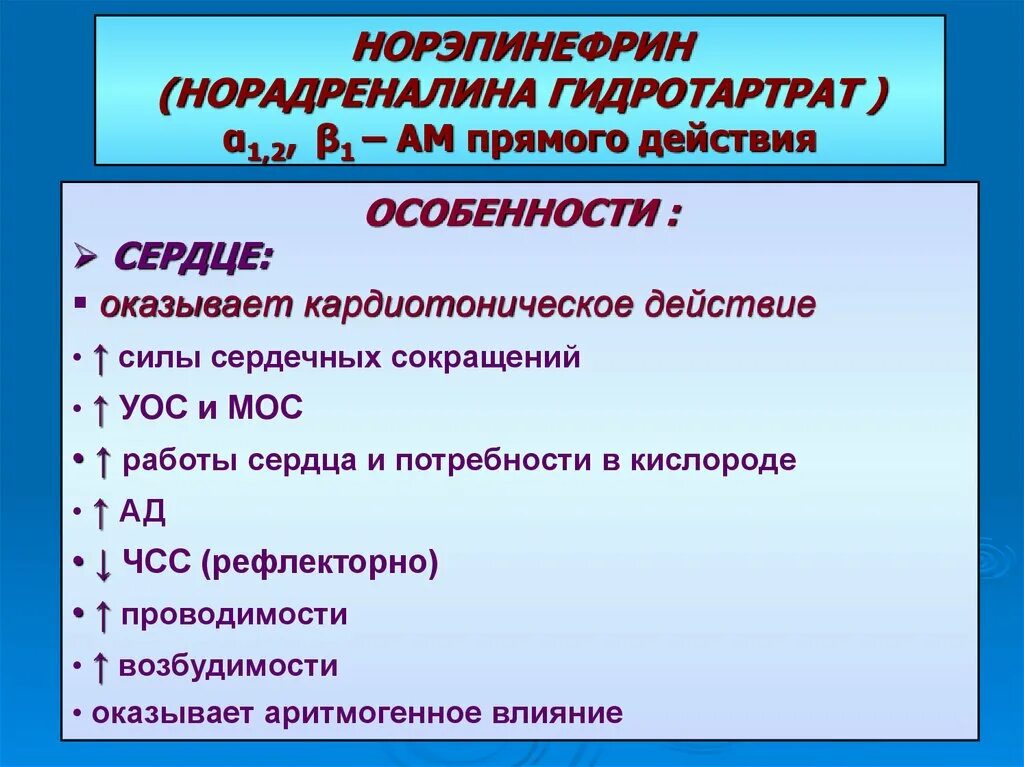 НОРЭПИНЕФРИН
(НОРАДРЕНАЛИНА ГИДРОТАРТРАТ )
$\alpha_{1,2}$, $\beta_1$ – АМ прямого действия

ОСОБЕННОСТИ :

➢ СЕРДЦЕ:

▪ оказывает кардиотоническое действие

• ↑ силы сердечных сокращений

• ↑ УОС и МОС

• ↑ работы сердца и потребности в кислороде

• ↑ АД

• ↓ ЧСС (рефлекторно)

• ↑ проводимости

• ↑ возбудимости

• оказывает аритмогенное влияние